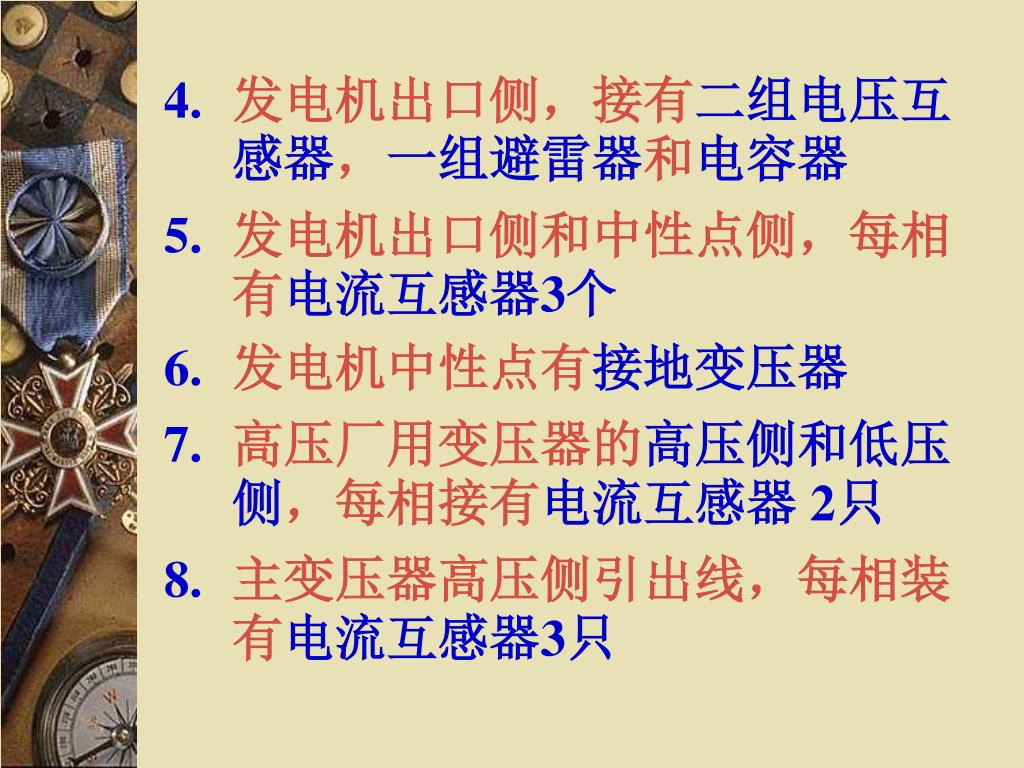 4. 发电机出口侧，接有二组电压互感器，一组避雷器和电容器

5. 发电机出口侧和中性点侧，每相有电流互感器3个

6. 发电机中性点有接地变压器

7. 高压厂用变压器的高压侧和低压侧，每相接有电流互感器 2只

8. 主变压器高压侧引出线，每相装有电流互感器3只